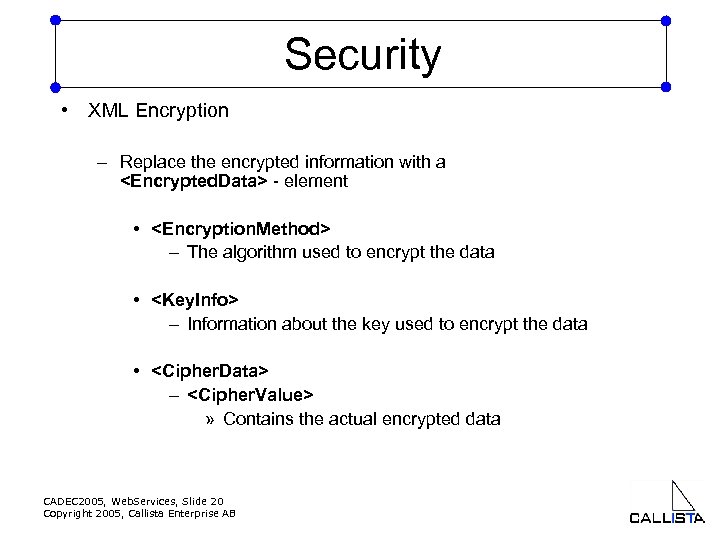 Security

• XML Encryption

– Replace the encrypted information with a <EncryptedData> - element

• <EncryptionMethod>
– The algorithm used to encrypt the data

• <KeyInfo>
– Information about the key used to encrypt the data

• <CipherData>
– <CipherValue>
» Contains the actual encrypted data

CADEC2005, WebServices, Slide 20
Copyright 2005, Callista Enterprise AB

CALLISTA